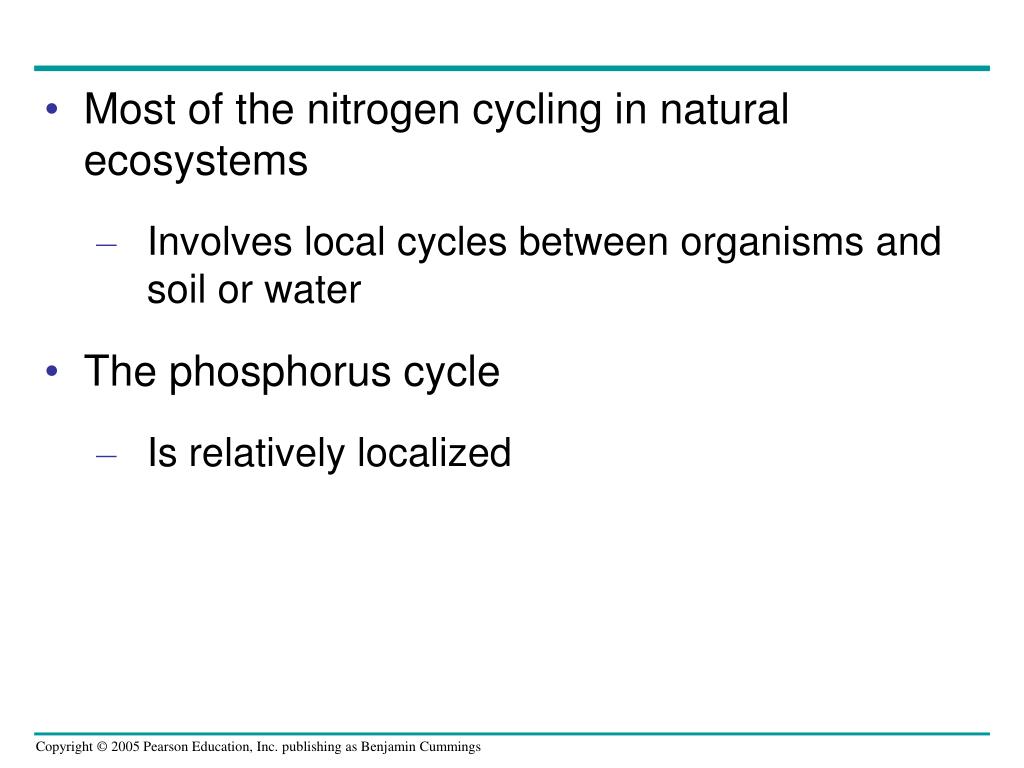 • Most of the nitrogen cycling in natural ecosystems

– Involves local cycles between organisms and soil or water

• The phosphorus cycle

– Is relatively localized

Copyright © 2005 Pearson Education, Inc. publishing as Benjamin Cummings